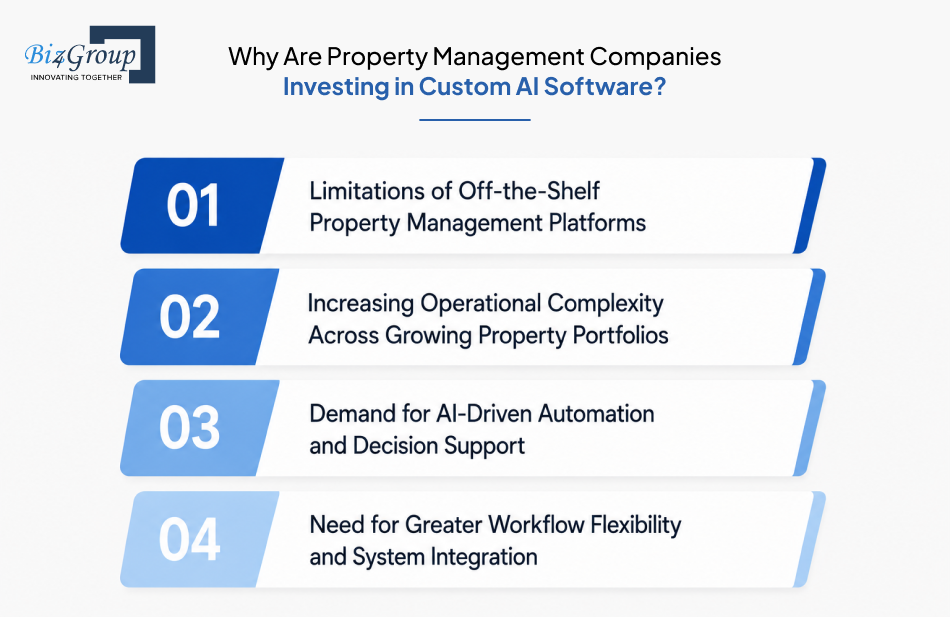 Biz4Group
INNOVATING TOGETHER

Why Are Property Management Companies Investing in Custom AI Software?

01 Limitations of Off-the-Shelf Property Management Platforms

02 Increasing Operational Complexity Across Growing Property Portfolios

03 Demand for AI-Driven Automation and Decision Support

04 Need for Greater Workflow Flexibility and System Integration